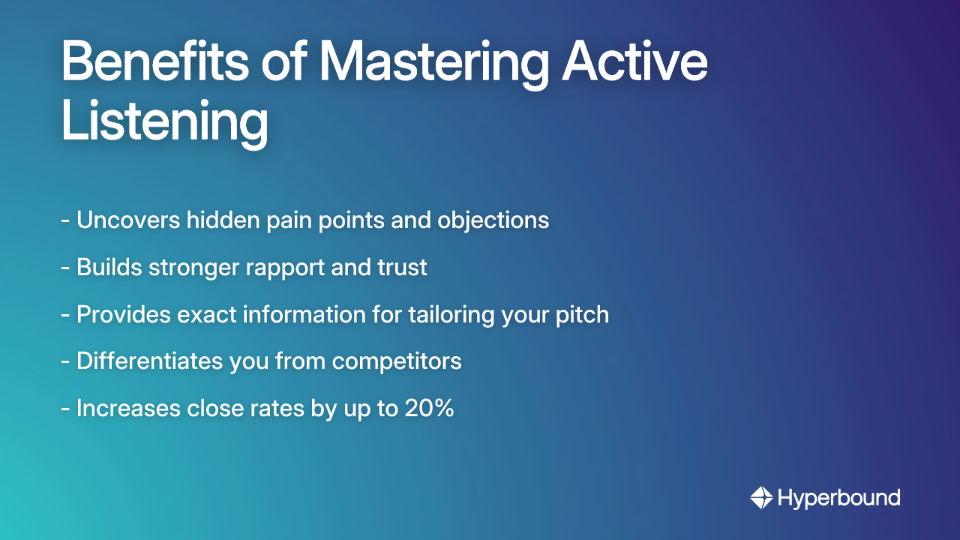 Benefits of Mastering Active Listening

- Uncovers hidden pain points and objections

- Builds stronger rapport and trust

- Provides exact information for tailoring your pitch

- Differentiates you from competitors

- Increases close rates by up to 20%

Hyperbound